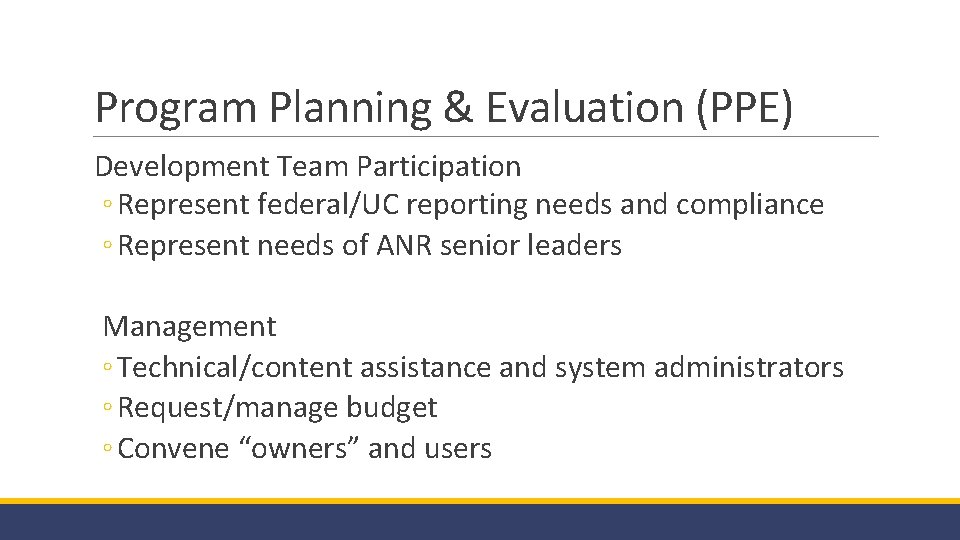 Program Planning & Evaluation (PPE)

Development Team Participation
◦ Represent federal/UC reporting needs and compliance
◦ Represent needs of ANR senior leaders

Management
◦ Technical/content assistance and system administrators
◦ Request/manage budget
◦ Convene “owners” and users